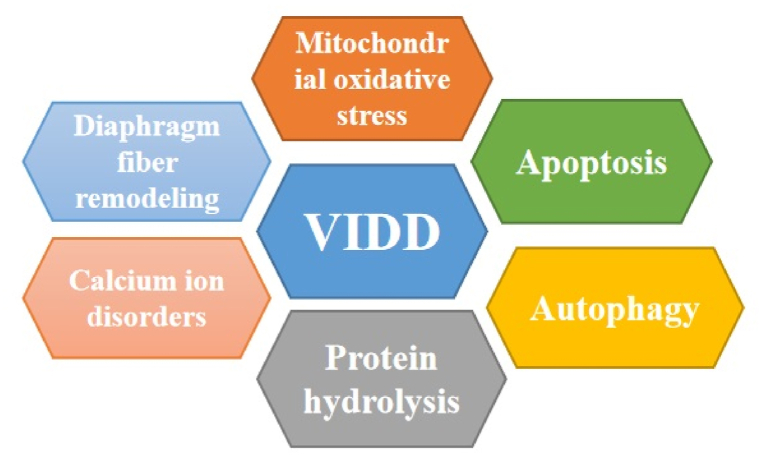 Mitochondr ial oxidative stress

Diaphragm fiber remodeling

Apoptosis

VIDD

Calcium ion disorders

Autophagy

Protein hydrolysis